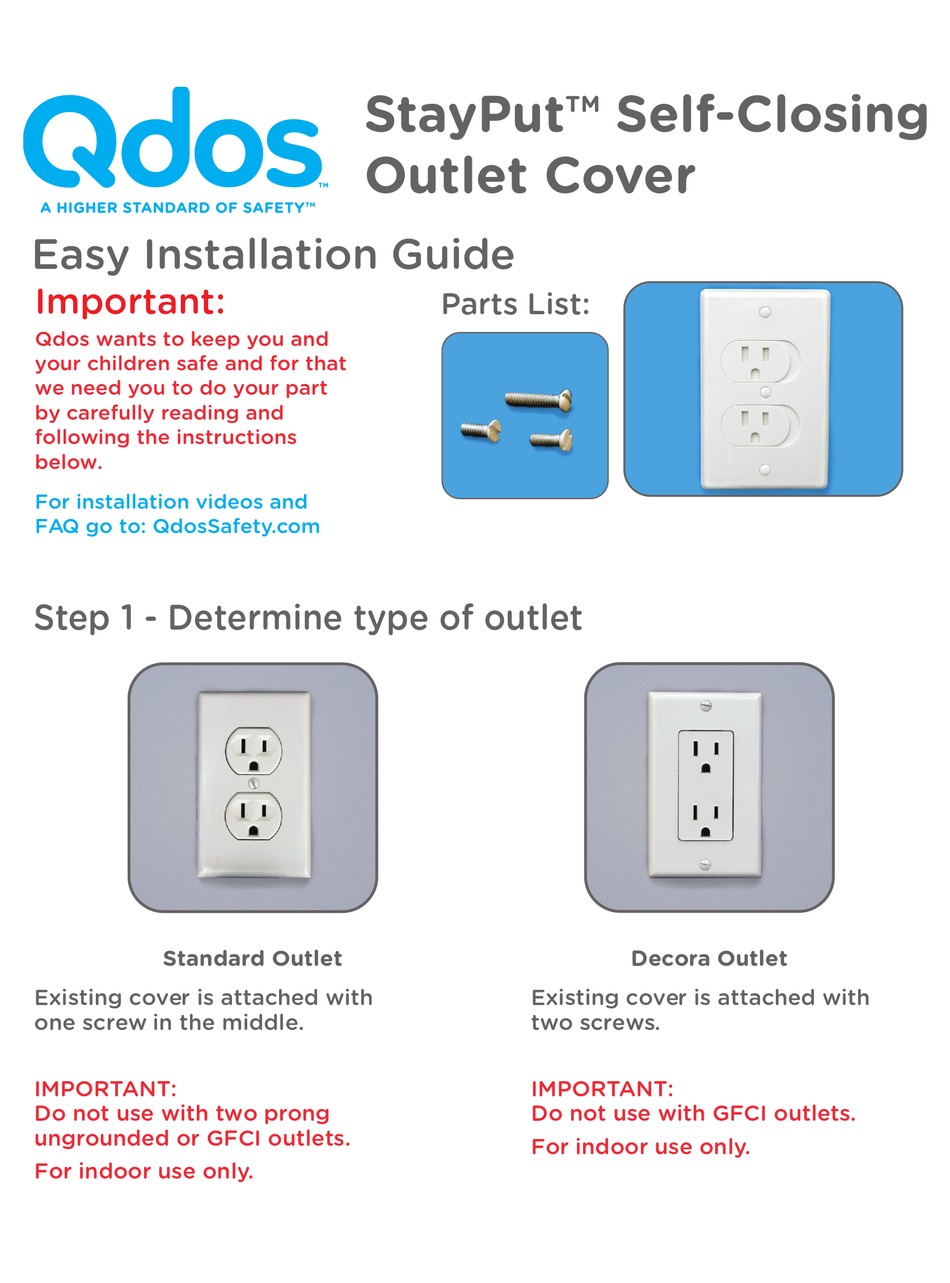 Qdos™
A HIGHER STANDARD OF SAFETY™

StayPut™ Self-Closing Outlet Cover

Easy Installation Guide

Important:
Qdos wants to keep you and your children safe and for that we need you to do your part by carefully reading and following the instructions below.

For installation videos and FAQ go to: QdosSafety.com

Parts List:

Step 1 - Determine type of outlet

Standard Outlet
Existing cover is attached with one screw in the middle.

IMPORTANT:
Do not use with two prong ungrounded or GFCI outlets.
For indoor use only.

Decora Outlet
Existing cover is attached with two screws.

IMPORTANT:
Do not use with GFCI outlets.
For indoor use only.